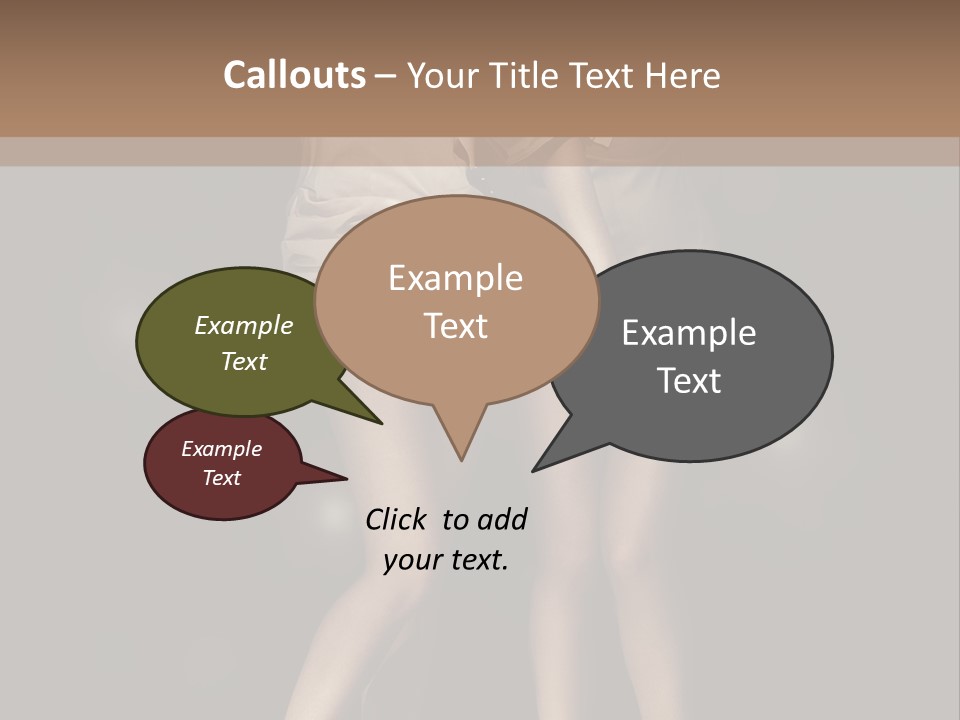 Callouts – Your Title Text Here

Example Text

Example Text

Example Text

Example Text

Click to add your text.